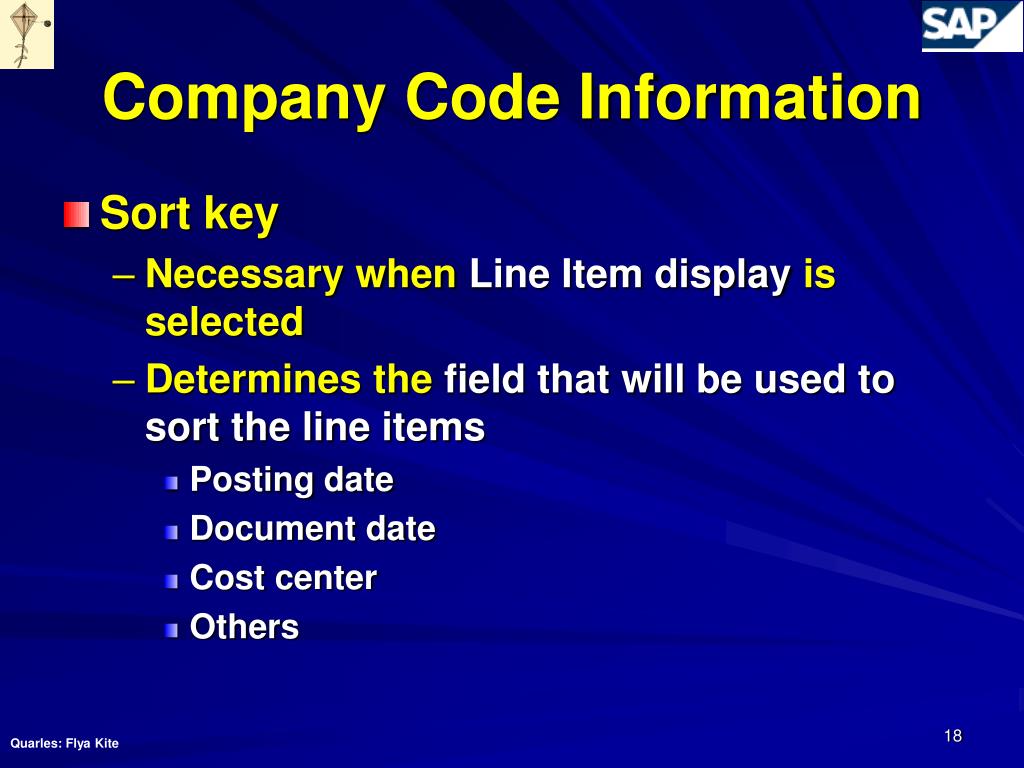 SAP

Company Code Information

Sort key

– Necessary when Line Item display is selected

– Determines the field that will be used to sort the line items

Posting date

Document date

Cost center

Others

Quarles: Flya Kite

18